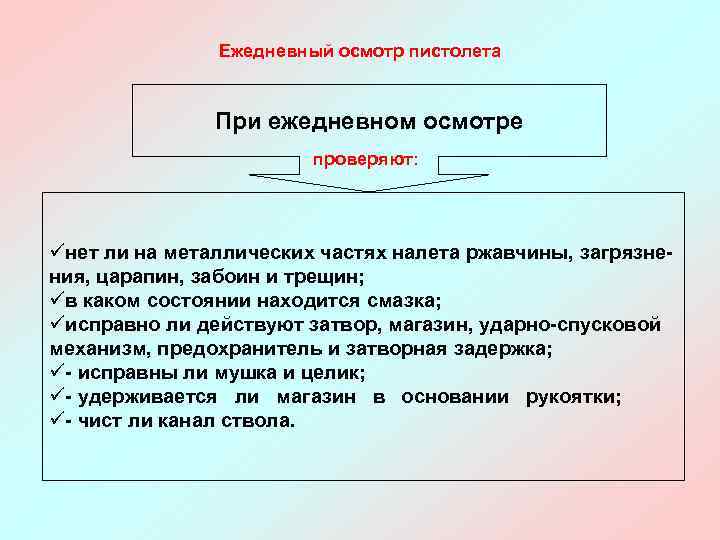 Ежедневный осмотр пистолета

При ежедневном осмотре

проверяют:

✓нет ли на металлических частях налета ржавчины, загрязнения, царапин, забоин и трещин;
✓в каком состоянии находится смазка;
✓исправно ли действуют затвор, магазин, ударно-спусковой механизм, предохранитель и затворная задержка;
✓- исправны ли мушка и целик;
✓- удерживается ли магазин в основании рукоятки;
✓- чист ли канал ствола.